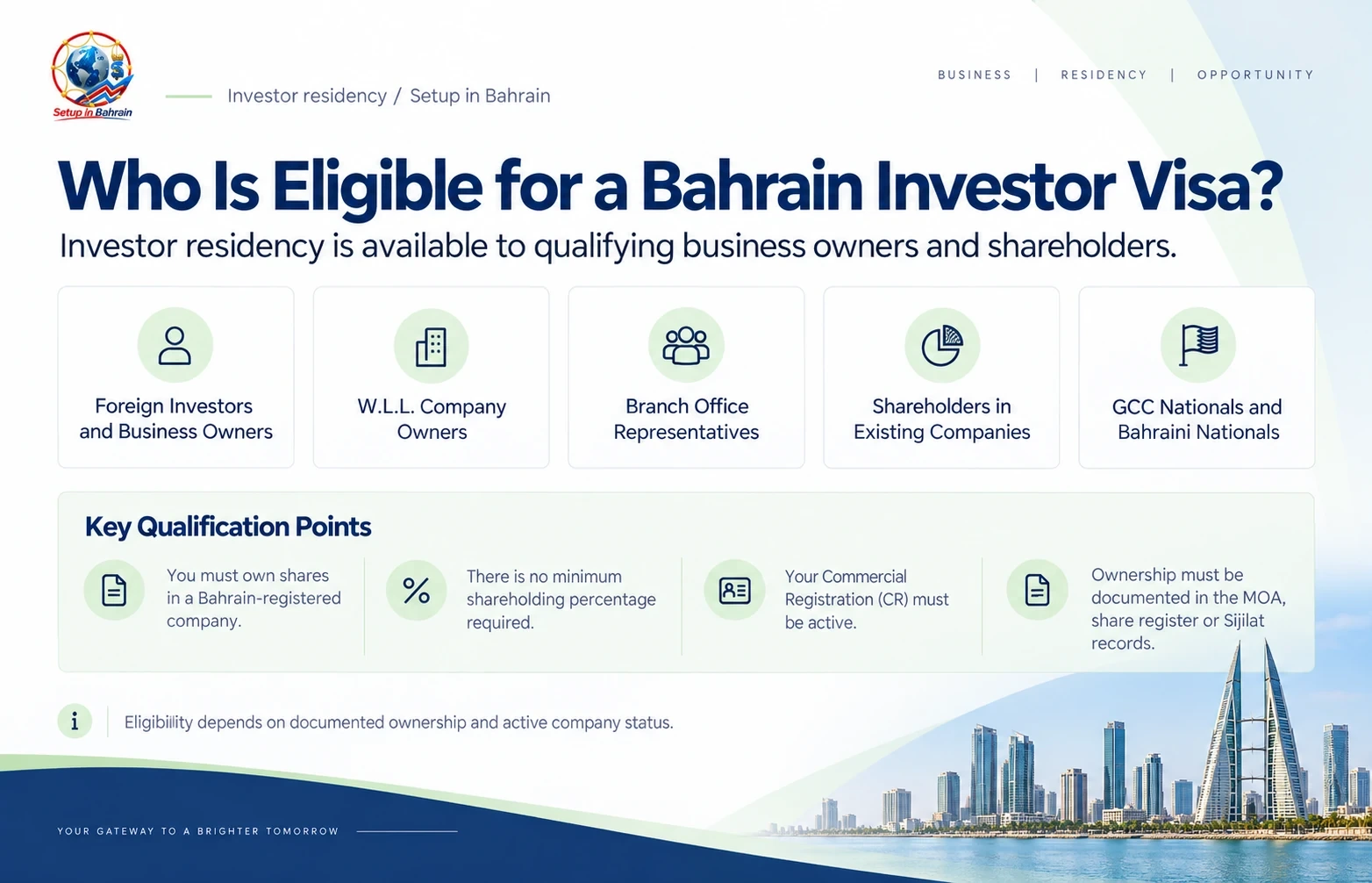 Setup in Bahrain

Investor residency / Setup in Bahrain

BUSINESS | RESIDENCY | OPPORTUNITY

Who Is Eligible for a Bahrain Investor Visa?

Investor residency is available to qualifying business owners and shareholders.

Foreign Investors and Business Owners

W.L.L. Company Owners

Branch Office Representatives

Shareholders in Existing Companies

GCC Nationals and Bahraini Nationals

Key Qualification Points

You must own shares in a Bahrain-registered company.

There is no minimum shareholding percentage required.

Your Commercial Registration (CR) must be active.

Ownership must be documented in the MOA, share register or Sijilat records.

i Eligibility depends on documented ownership and active company status.

YOUR GATEWAY TO A BRIGHTER TOMORROW